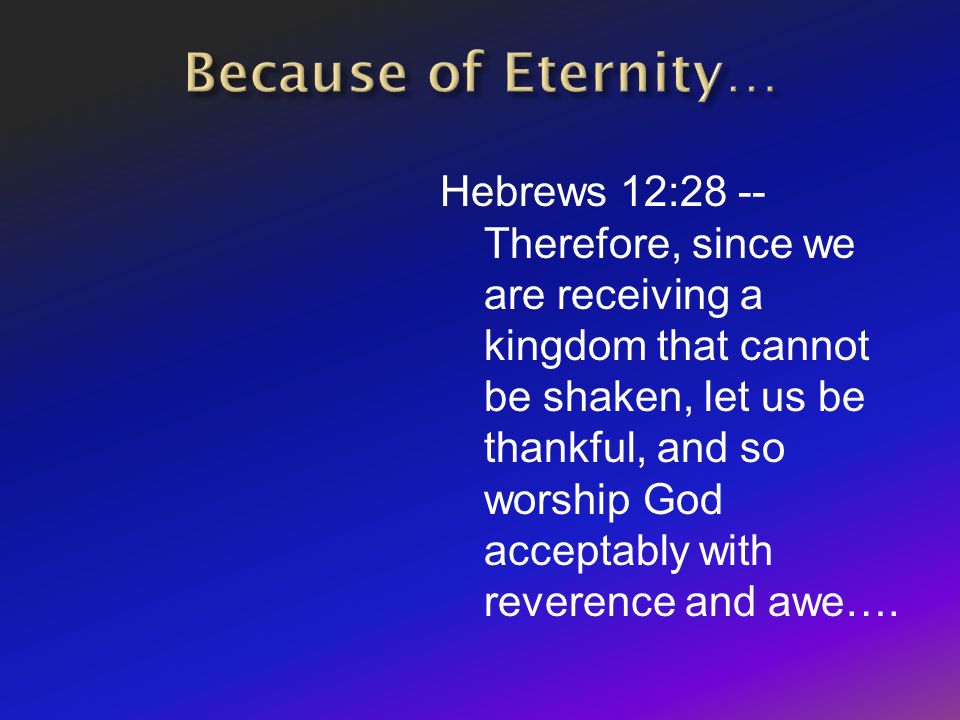 Because of Eternity…

Hebrews 12:28 -- Therefore, since we are receiving a kingdom that cannot be shaken, let us be thankful, and so worship God acceptably with reverence and awe….